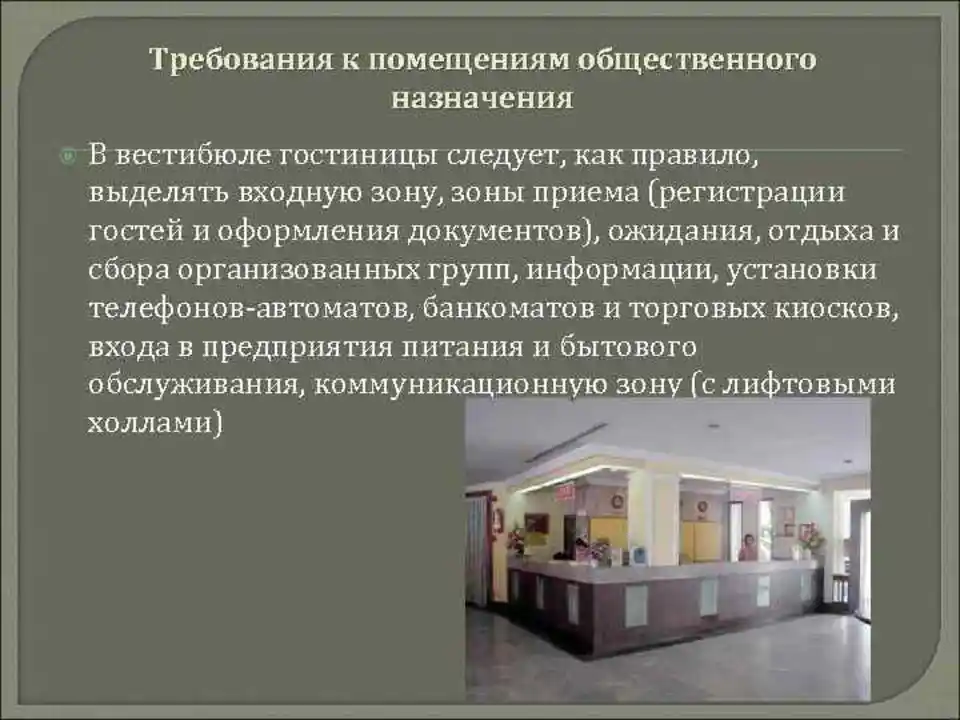 Требования к помещениям общественного назначения

В вестибюле гостиницы следует, как правило, выделять входную зону, зоны приема (регистрации гостей и оформления документов), ожидания, отдыха и сбора организованных групп, информации, установки телефонов-автоматов, банкоматов и торговых киосков, входа в предприятия питания и бытового обслуживания, коммуникационную зону (с лифтовыми холлами)